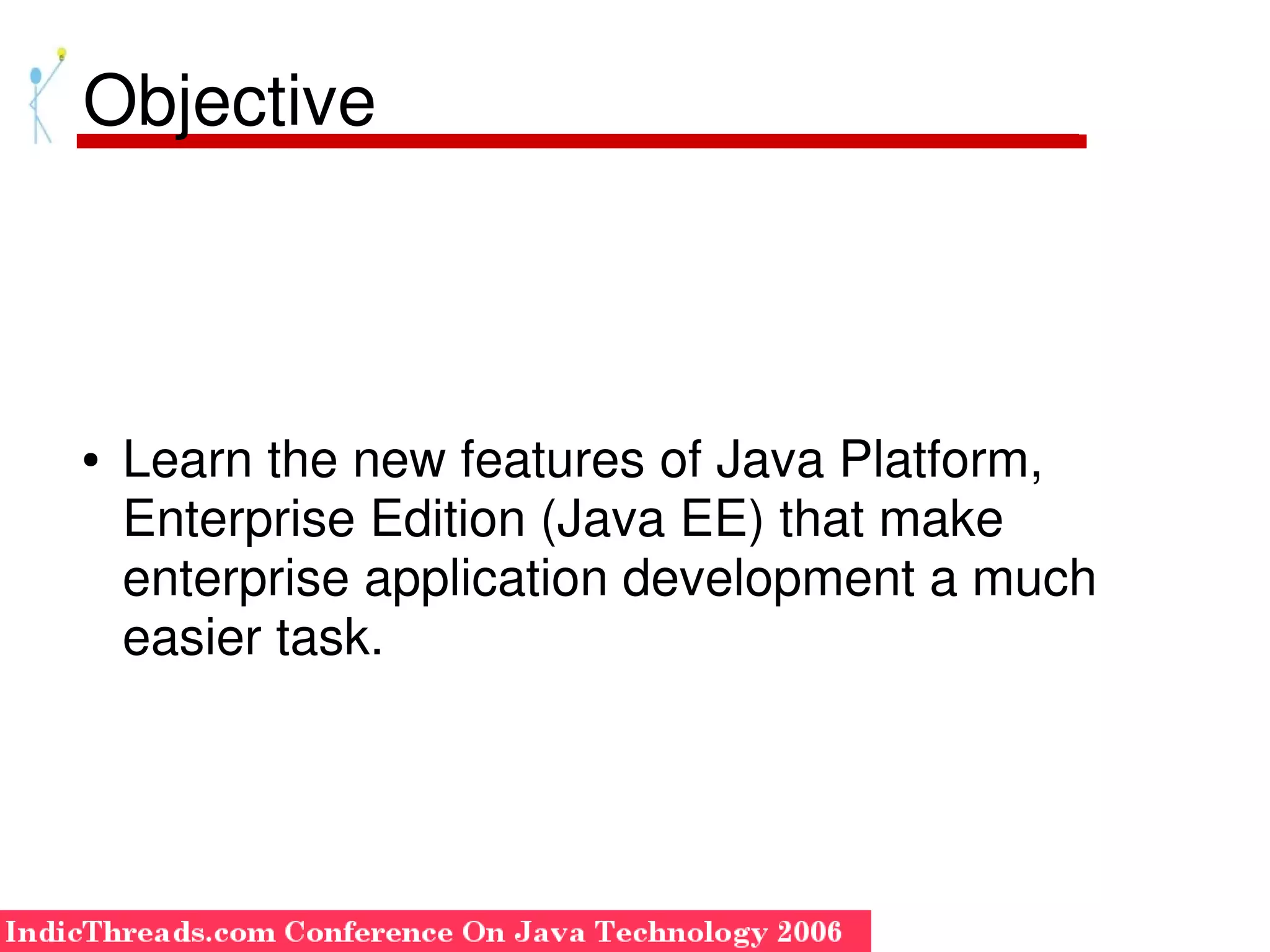 Objective

• Learn the new features of Java Platform, Enterprise Edition (Java EE) that make enterprise application development a much easier task.

IndicThreads.com Conference On Java Technology 2006